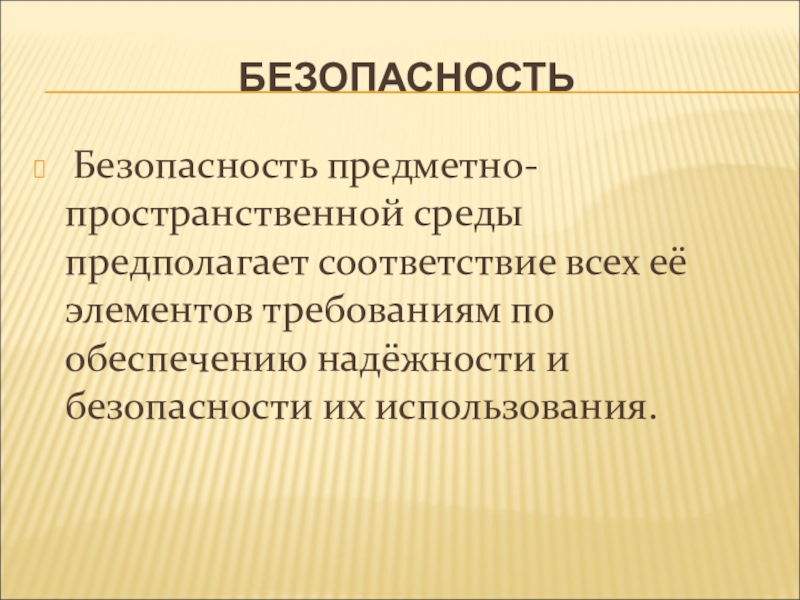 БЕЗОПАСНОСТЬ

Безопасность предметно-пространственной среды предполагает соответствие всех её элементов требованиям по обеспечению надёжности и безопасности их использования.